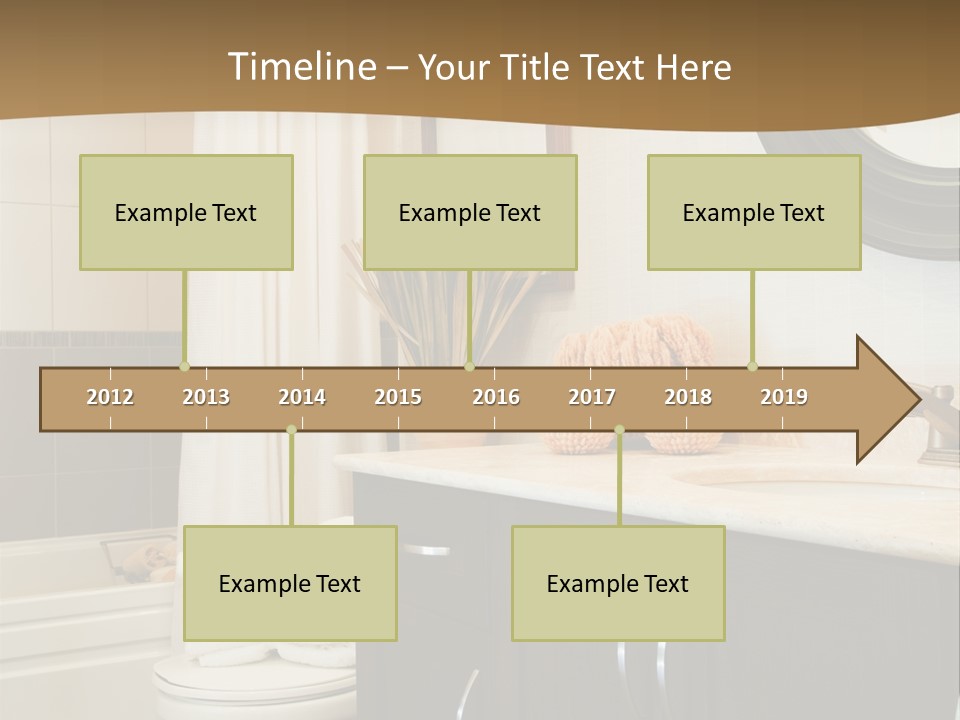 Timeline – Your Title Text Here

Example Text

Example Text

Example Text

2012 2013 2014 2015 2016 2017 2018 2019

Example Text

Example Text